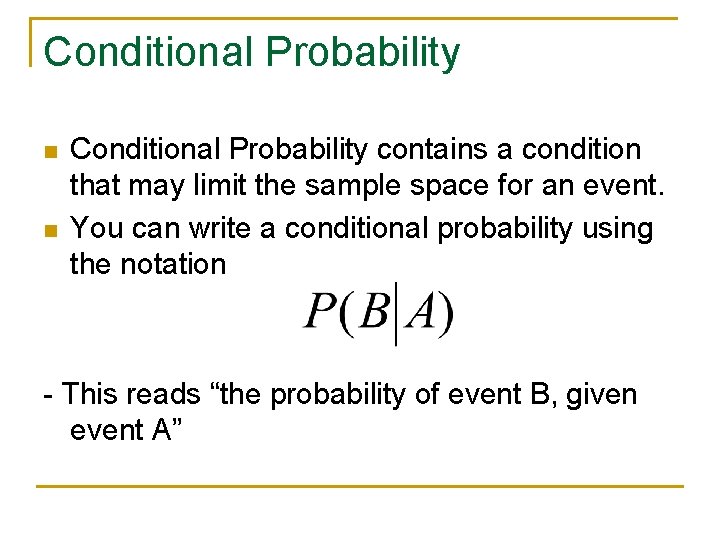 Conditional Probability

Conditional Probability contains a condition that may limit the sample space for an event.

You can write a conditional probability using the notation

$P(B|A)$

- This reads “the probability of event B, given event A”